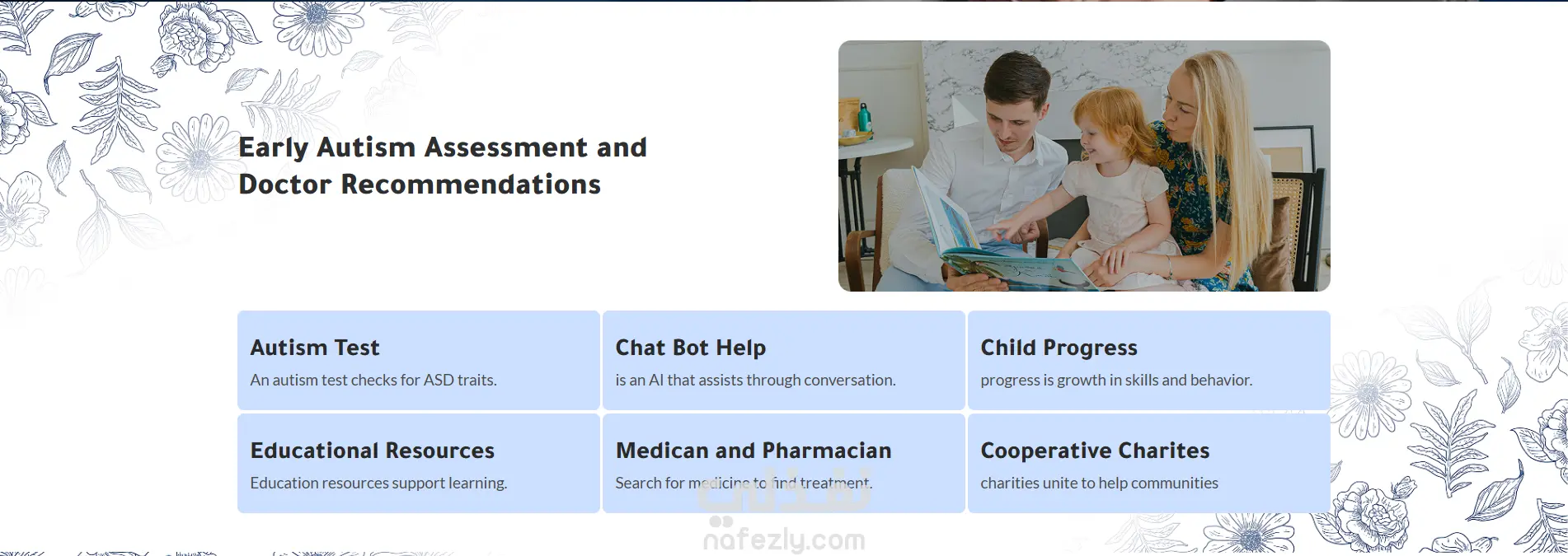 Early Autism Assessment and Doctor Recommendations

Autism Test
An autism test checks for ASD traits.

Chat Bot Help
is an AI that assists through conversation.

Child Progress
progress is growth in skills and behavior.

Educational Resources
Education resources support learning.

Medican and Pharmacian
Search for medicine to find treatment.

Cooperative Charites
charities unite to help communities

نفذلي
nafezly.com